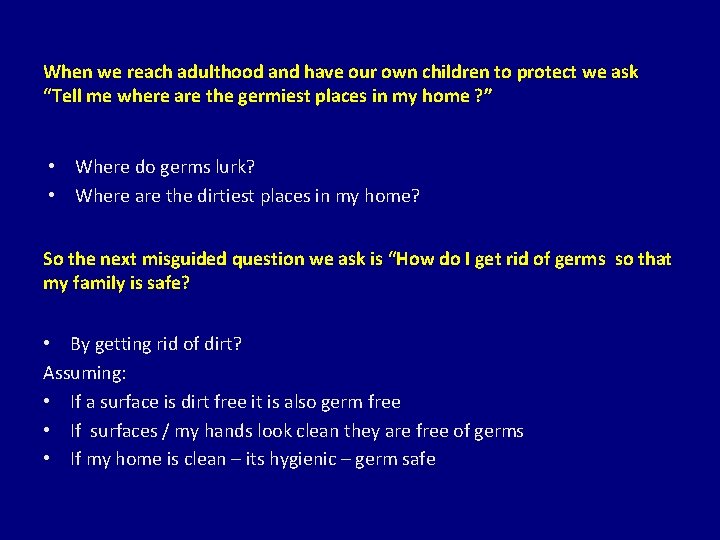 When we reach adulthood and have our own children to protect we ask "Tell me where are the germiest places in my home ?"

• Where do germs lurk?
• Where are the dirtiest places in my home?

So the next misguided question we ask is "How do I get rid of germs so that my family is safe?

• By getting rid of dirt?
Assuming:
• If a surface is dirt free it is also germ free
• If surfaces / my hands look clean they are free of germs
• If my home is clean – its hygienic – germ safe